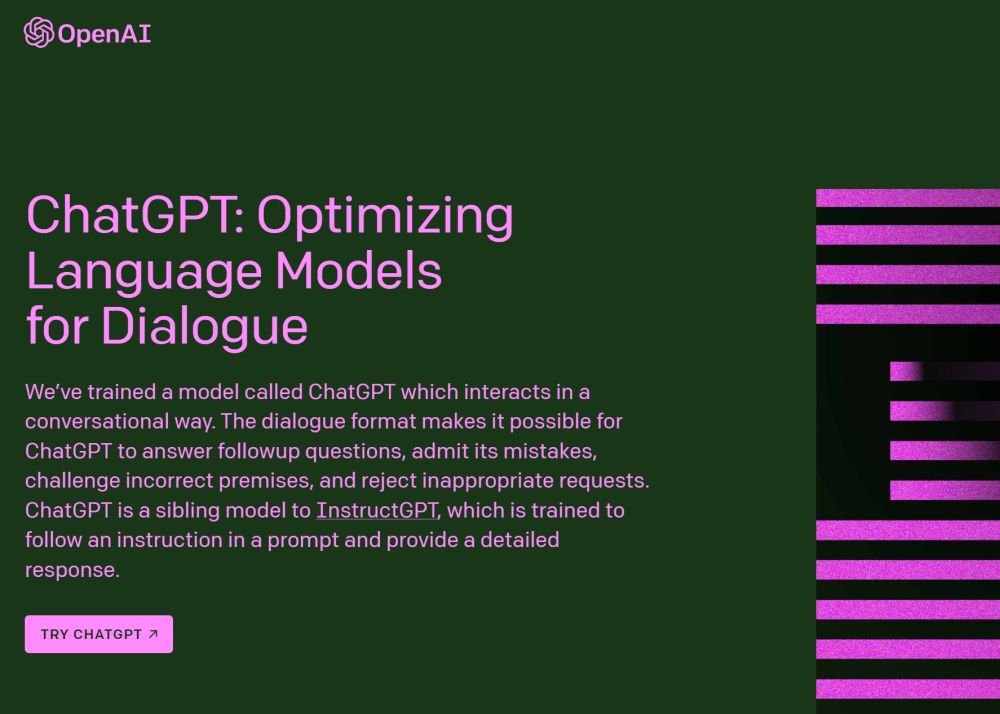 OpenAI

ChatGPT: Optimizing Language Models for Dialogue

We've trained a model called ChatGPT which interacts in a conversational way. The dialogue format makes it possible for ChatGPT to answer followup questions, admit its mistakes, challenge incorrect premises, and reject inappropriate requests. ChatGPT is a sibling model to InstructGPT, which is trained to follow an instruction in a prompt and provide a detailed response.

TRY CHATGPT ↗